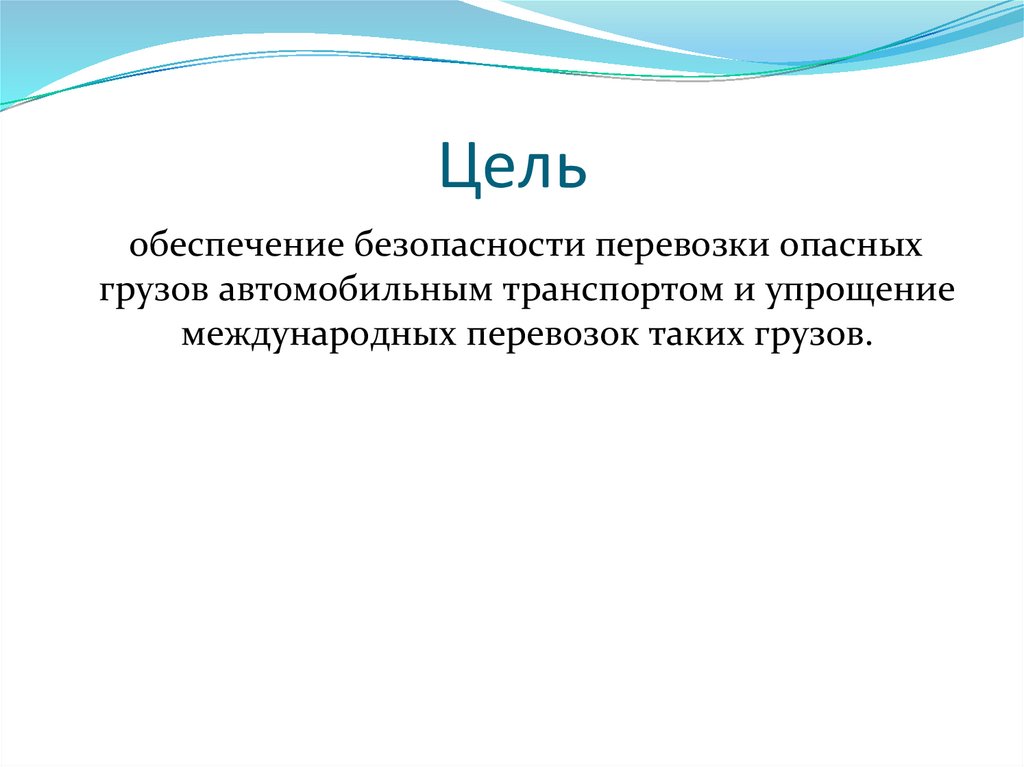 Цель

обеспечение безопасности перевозки опасных грузов автомобильным транспортом и упрощение международных перевозок таких грузов.